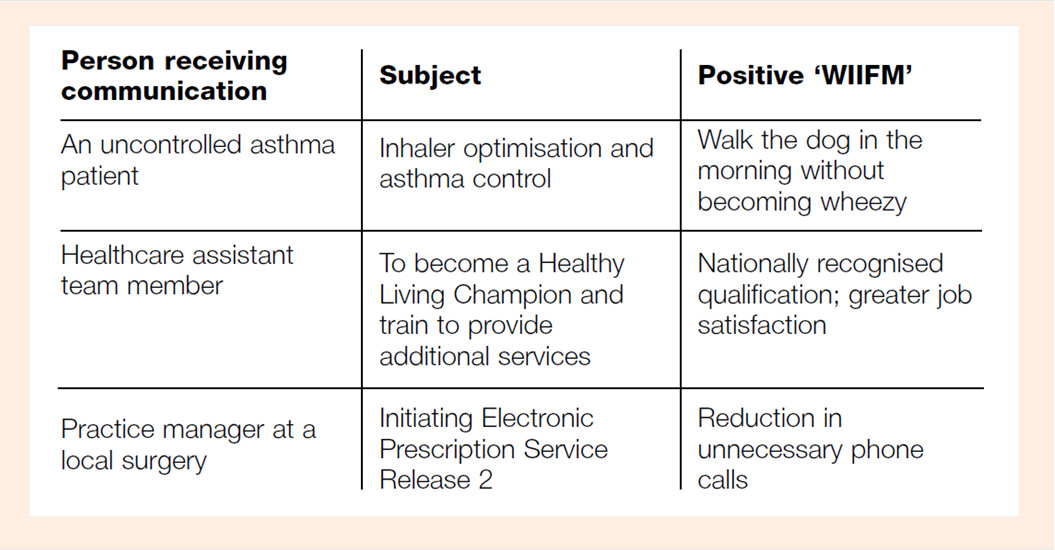 | Person receiving communication | Subject | Positive 'WIIFM' |
|---|---|---|
| An uncontrolled asthma patient | Inhaler optimisation and asthma control | Walk the dog in the morning without becoming wheezy |
| Healthcare assistant team member | To become a Healthy Living Champion and train to provide additional services | Nationally recognised qualification; greater job satisfaction |
| Practice manager at a local surgery | Initiating Electronic Prescription Service Release 2 | Reduction in unnecessary phone calls |